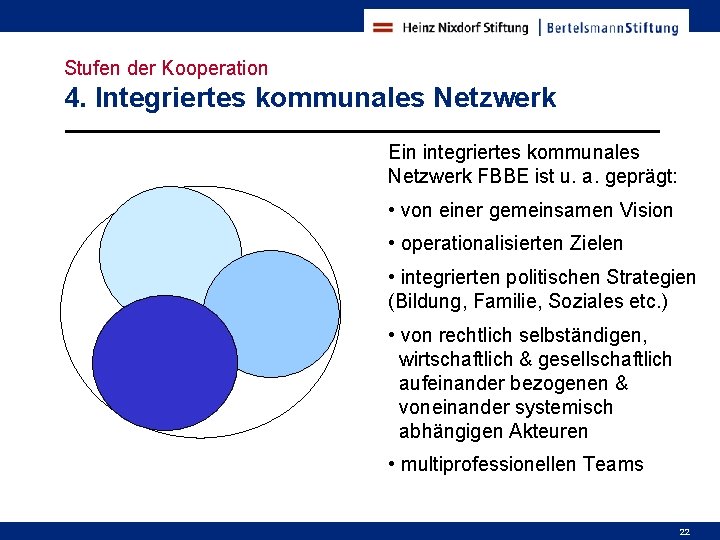 Heinz Nixdorf Stiftung | BertelsmannStiftung

Stufen der Kooperation

4. Integriertes kommunales Netzwerk

Ein integriertes kommunales Netzwerk FBBE ist u. a. geprägt:

• von einer gemeinsamen Vision

• operationalisierten Zielen

• integrierten politischen Strategien (Bildung, Familie, Soziales etc.)

• von rechtlich selbständigen, wirtschaftlich & gesellschaftlich aufeinander bezogenen & voneinander systemisch abhängigen Akteuren

• multiprofessionellen Teams

22